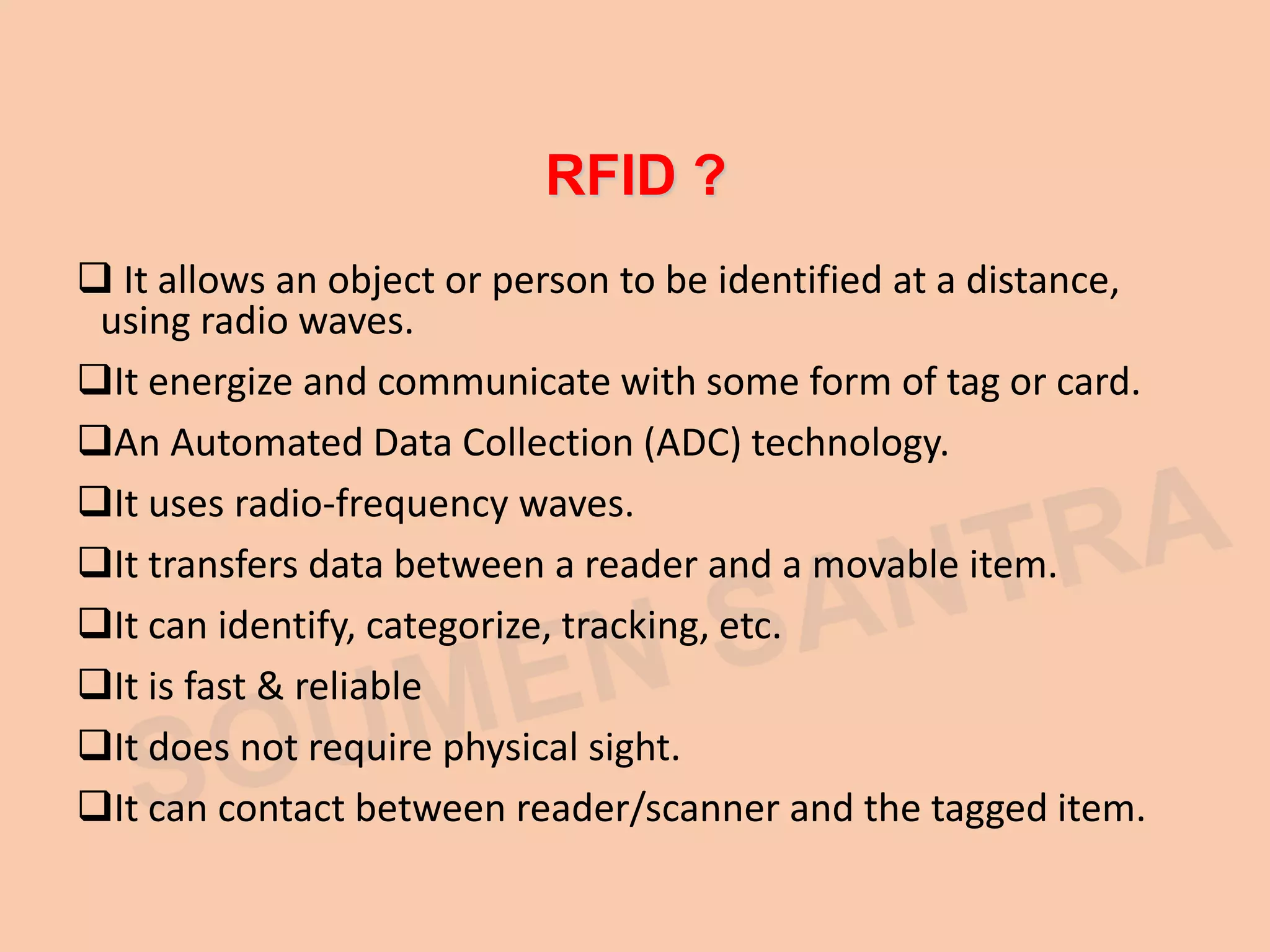 RFID ?

❑ It allows an object or person to be identified at a distance, using radio waves.

❑It energize and communicate with some form of tag or card.

❑An Automated Data Collection (ADC) technology.

❑It uses radio-frequency waves.

❑It transfers data between a reader and a movable item.

❑It can identify, categorize, tracking, etc.

❑It is fast & reliable

❑It does not require physical sight.

❑It can contact between reader/scanner and the tagged item.

SOUMEN SANTRA